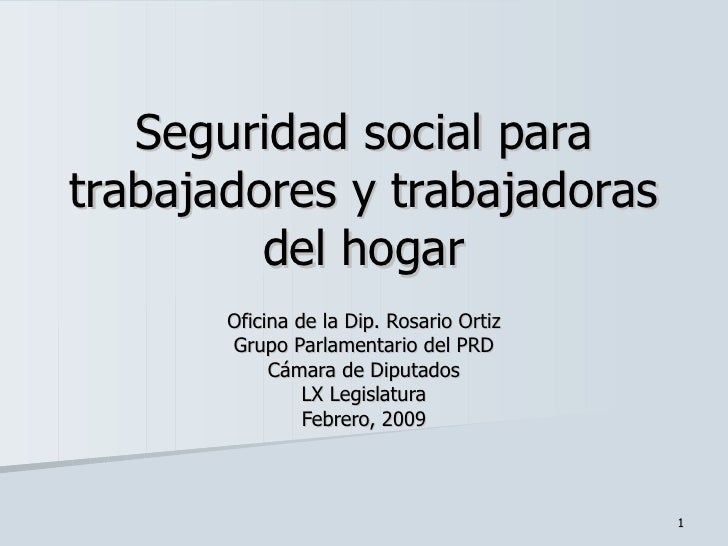 Seguridad social para trabajadores y trabajadoras del hogar

Oficina de la Dip. Rosario Ortiz
Grupo Parlamentario del PRD
Cámara de Diputados
LX Legislatura
Febrero, 2009

1